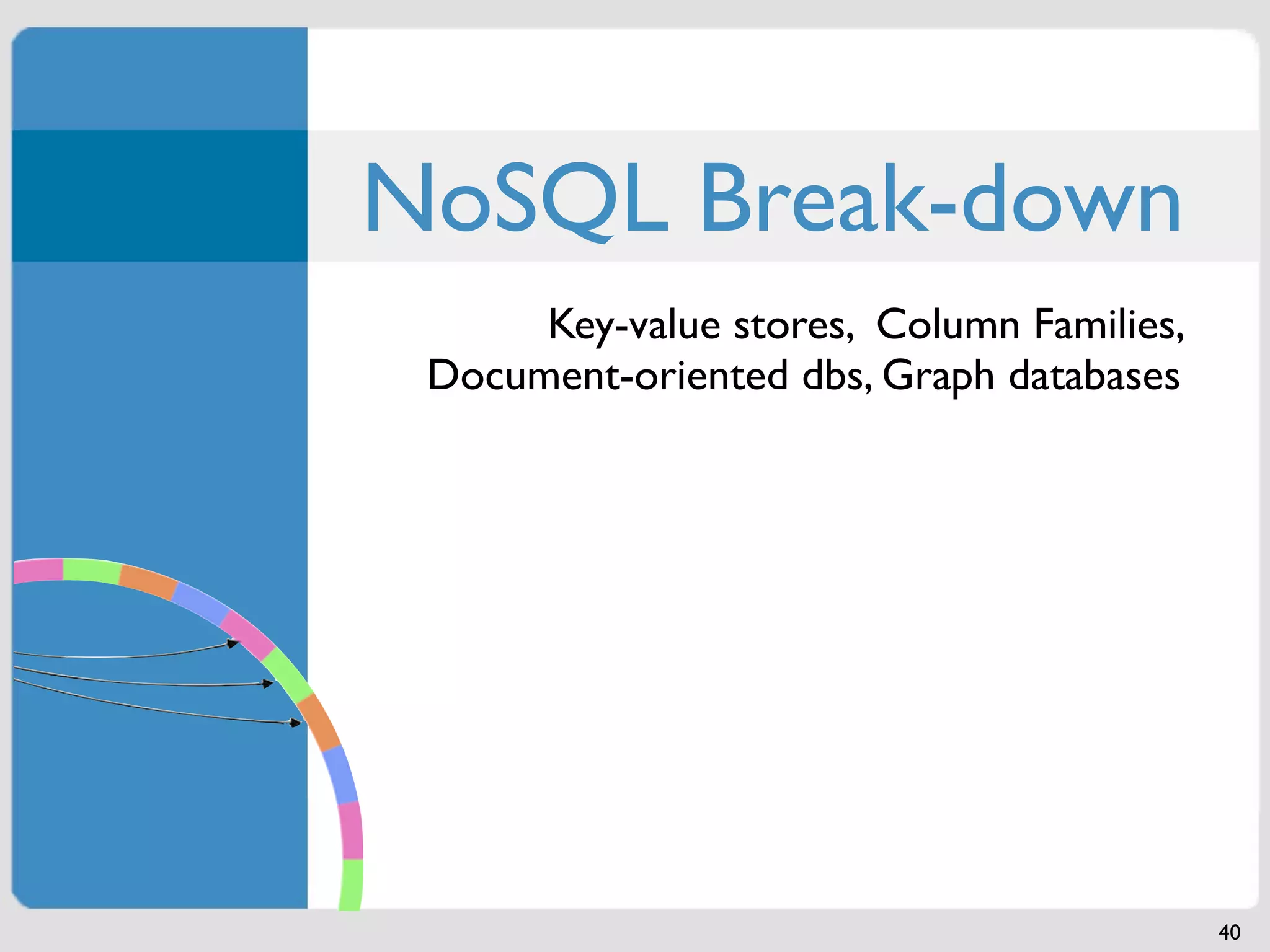 NoSQL Break-down

Key-value stores, Column Families, Document-oriented dbs, Graph databases

40